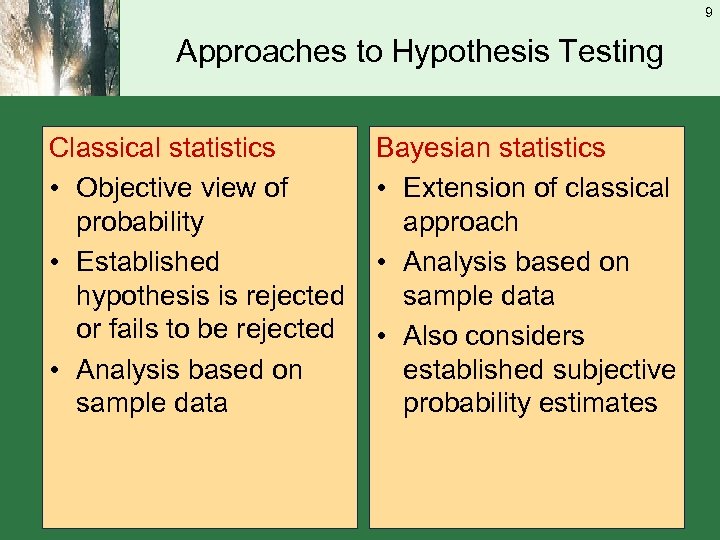 9

Approaches to Hypothesis Testing

Classical statistics
• Objective view of probability
• Established hypothesis is rejected or fails to be rejected
• Analysis based on sample data

Bayesian statistics
• Extension of classical approach
• Analysis based on sample data
• Also considers established subjective probability estimates